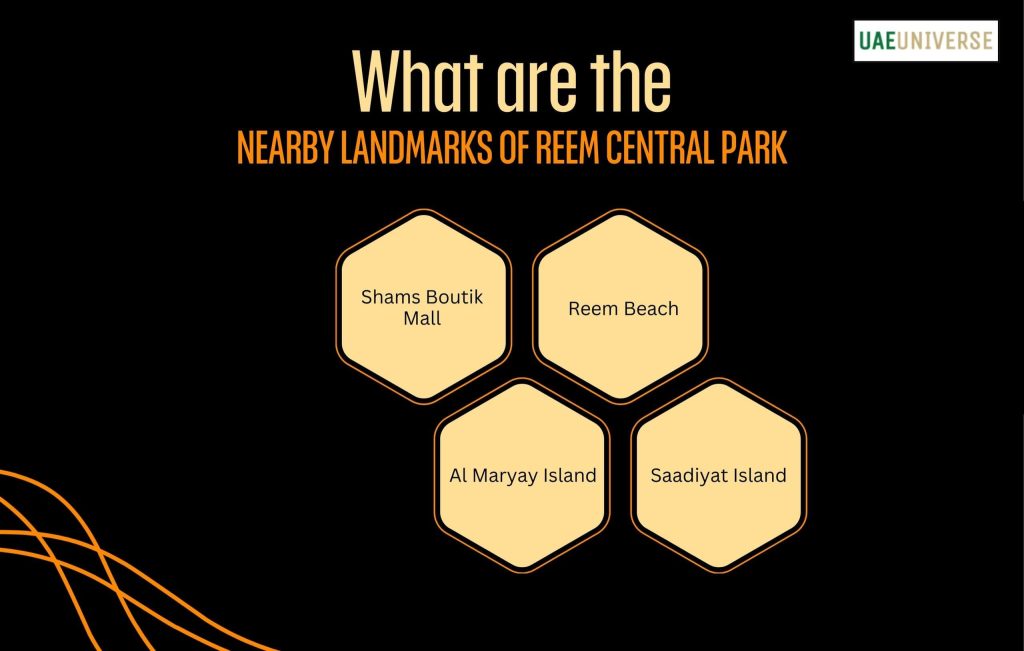 UAEUNIVERSE

What are the

NEARBY LANDMARKS OF REEM CENTRAL PARK

Shams Boutik Mall

Reem Beach

Al Maryay Island

Saadiyat Island